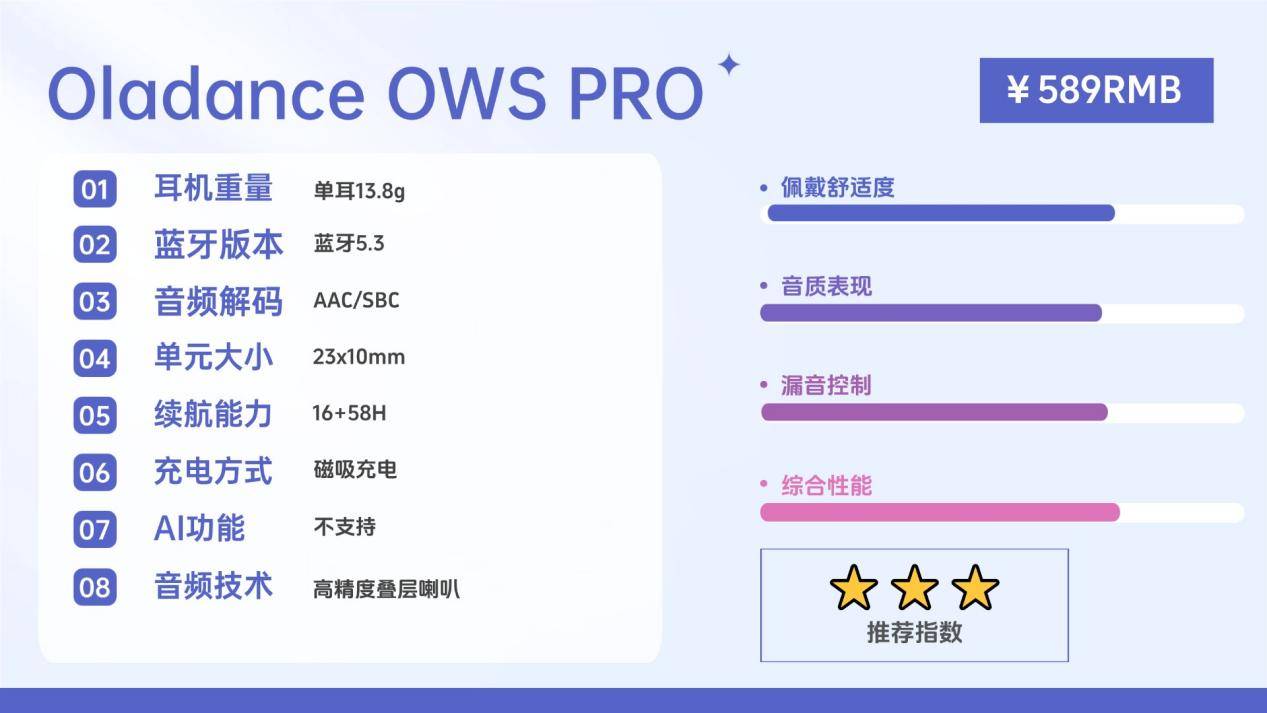 Oladance OWS PRO

¥589RMB

01 耳机重量 单耳13.8g
02 蓝牙版本 蓝牙5.3
03 音频解码 AAC/SBC
04 单元大小 23x10mm
05 续航能力 16+58H
06 充电方式 磁吸充电
07 AI功能 不支持
08 音频技术 高精度叠层喇叭

• 佩戴舒适度
• 音质表现
• 漏音控制
• 综合性能

推荐指数